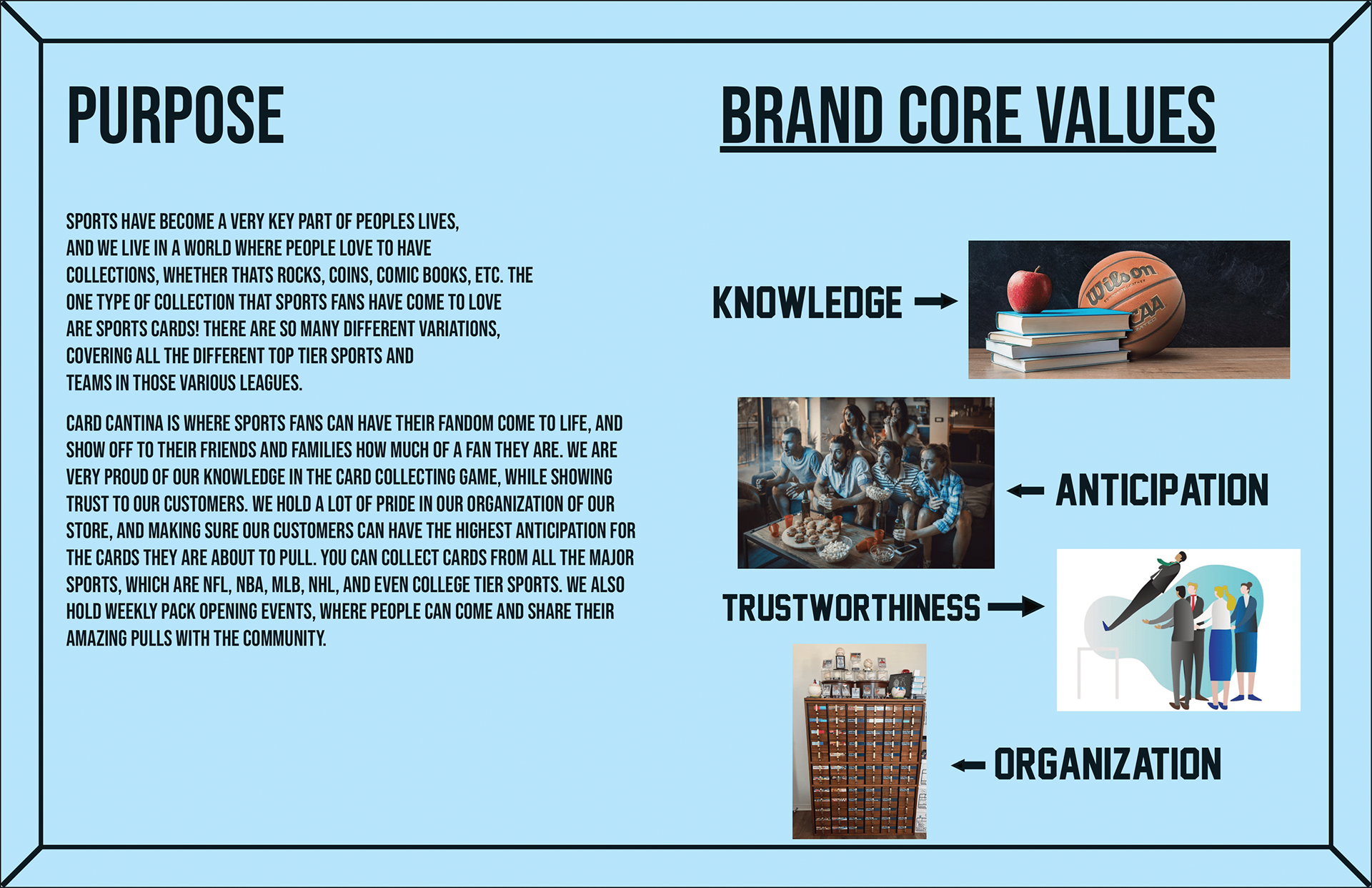 PURPOSE

SPORTS HAVE BECOME A VERY KEY PART OF PEOPLES LIVES, AND WE LIVE IN A WORLD WHERE PEOPLE LOVE TO HAVE COLLECTIONS, WHETHER THATS ROCKS, COINS, COMIC BOOKS, ETC. THE ONE TYPE OF COLLECTION THAT SPORTS FANS HAVE COME TO LOVE ARE SPORTS CARDS! THERE ARE SO MANY DIFFERENT VARIATIONS, COVERING ALL THE DIFFERENT TOP TIER SPORTS AND TEAMS IN THOSE VARIOUS LEAGUES.

CARD CANTINA IS WHERE SPORTS FANS CAN HAVE THEIR FANDOM COME TO LIFE, AND SHOW OFF TO THEIR FRIENDS AND FAMILIES HOW MUCH OF A FAN THEY ARE. WE ARE VERY PROUD OF OUR KNOWLEDGE IN THE CARD COLLECTING GAME, WHILE SHOWING TRUST TO OUR CUSTOMERS. WE HOLD A LOT OF PRIDE IN OUR ORGANIZATION OF OUR STORE, AND MAKING SURE OUR CUSTOMERS CAN HAVE THE HIGHEST ANTICIPATION FOR THE CARDS THEY ARE ABOUT TO PULL. YOU CAN COLLECT CARDS FROM ALL THE MAJOR SPORTS, WHICH ARE NFL, NBA, MLB, NHL, AND EVEN COLLEGE TIER SPORTS. WE ALSO HOLD WEEKLY PACK OPENING EVENTS, WHERE PEOPLE CAN COME AND SHARE THEIR AMAZING PULLS WITH THE COMMUNITY.

BRAND CORE VALUES

KNOWLEDGE

Wilson
NCAA

ANTICIPATION

TRUSTWORTHINESS

ORGANIZATION